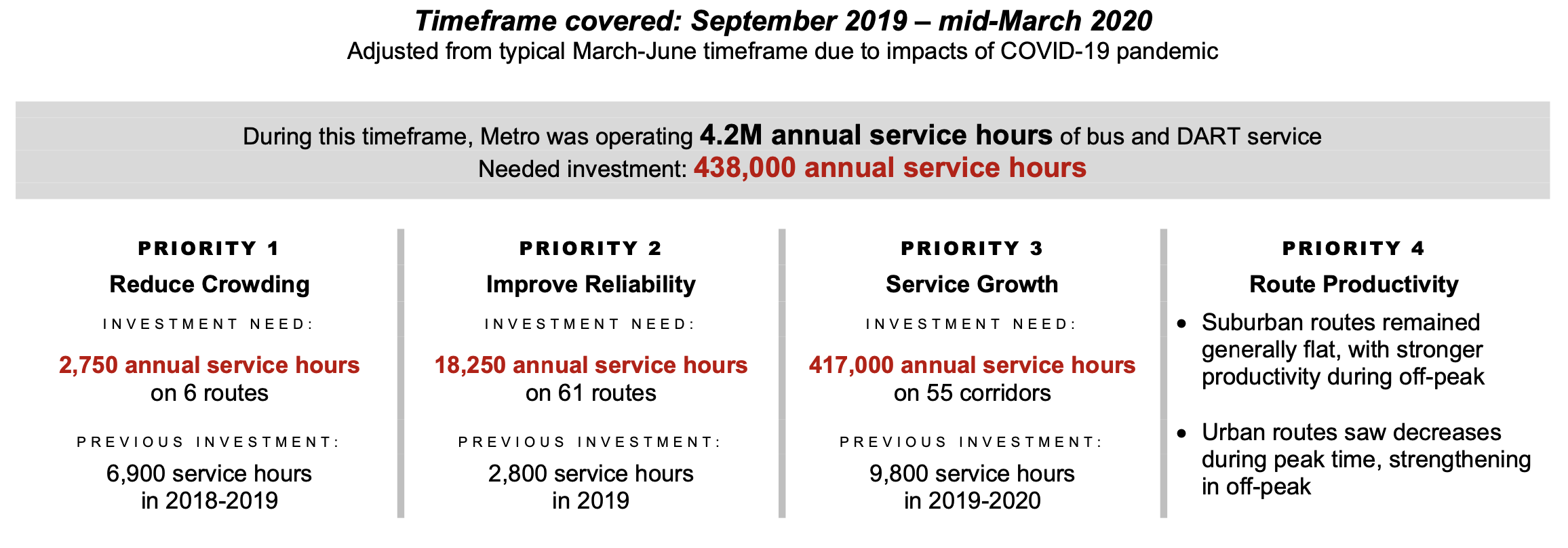 Timeframe covered: September 2019 – mid-March 2020
Adjusted from typical March-June timeframe due to impacts of COVID-19 pandemic

During this timeframe, Metro was operating 4.2M annual service hours of bus and DART service
Needed investment: 438,000 annual service hours

PRIORITY 1
Reduce Crowding
INVESTMENT NEED:
2,750 annual service hours on 6 routes
PREVIOUS INVESTMENT:
6,900 service hours in 2018-2019

PRIORITY 2
Improve Reliability
INVESTMENT NEED:
18,250 annual service hours on 61 routes
PREVIOUS INVESTMENT:
2,800 service hours in 2019

PRIORITY 3
Service Growth
INVESTMENT NEED:
417,000 annual service hours on 55 corridors
PREVIOUS INVESTMENT:
9,800 service hours in 2019-2020

PRIORITY 4
Route Productivity
• Suburban routes remained generally flat, with stronger productivity during off-peak
• Urban routes saw decreases during peak time, strengthening in off-peak